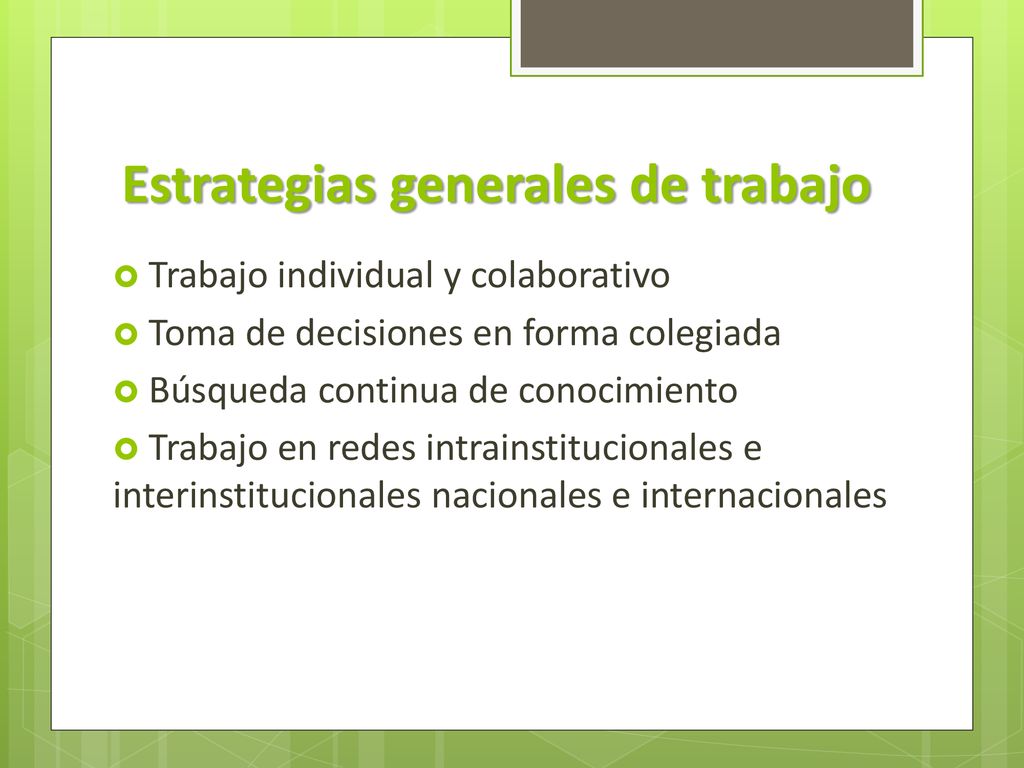 Estrategias generales de trabajo

Trabajo individual y colaborativo

Toma de decisiones en forma colegiada

Búsqueda continua de conocimiento

Trabajo en redes intrainstitucionales e interinstitucionales nacionales e internacionales